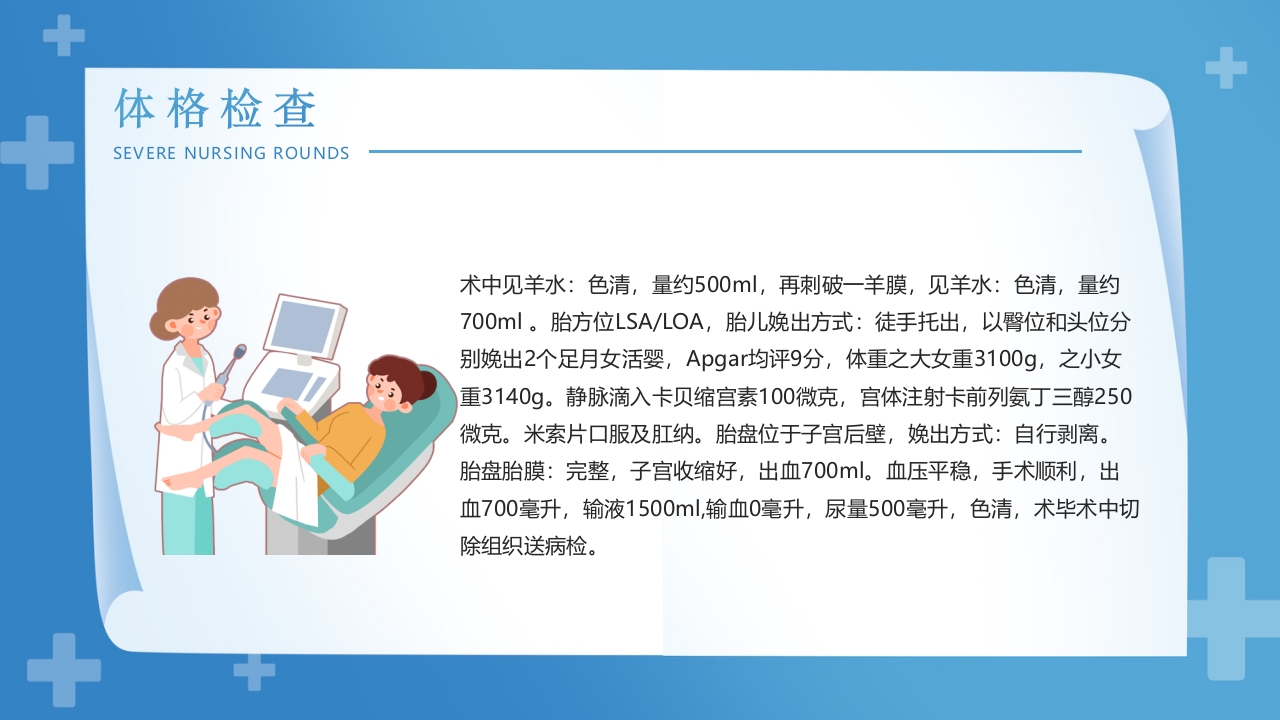 体格检查
SEVERE NURSING ROUNDS

术中见羊水：色清，量约500ml，再刺破一羊膜，见羊水：色清，量约700ml 。胎方位LSA/LOA，胎儿娩出方式：徒手托出，以臀位和头位分别娩出2个足月女活婴，Apgar均评9分，体重之大女重3100g，之小女重3140g。静脉滴入卡贝缩宫素100微克，宫体注射卡前列氨丁三醇250微克。米索片口服及肛纳。胎盘位于子宫后壁，娩出方式：自行剥离。胎盘胎膜：完整，子宫收缩好，出血700ml。血压平稳，手术顺利，出血700毫升，输液1500ml,输血0毫升，尿量500毫升，色清，术毕术中切除组织送病检。